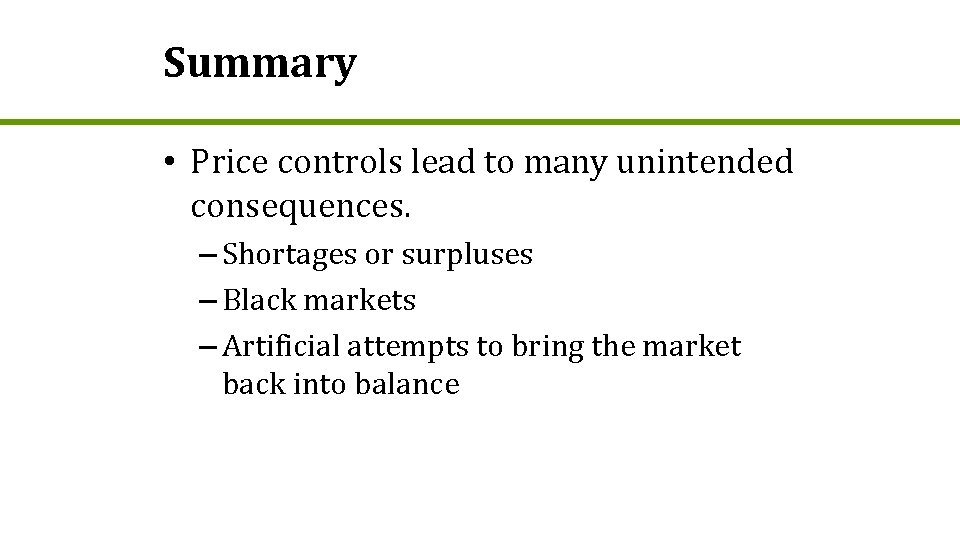 Summary

• Price controls lead to many unintended consequences.

– Shortages or surpluses
– Black markets
– Artificial attempts to bring the market back into balance